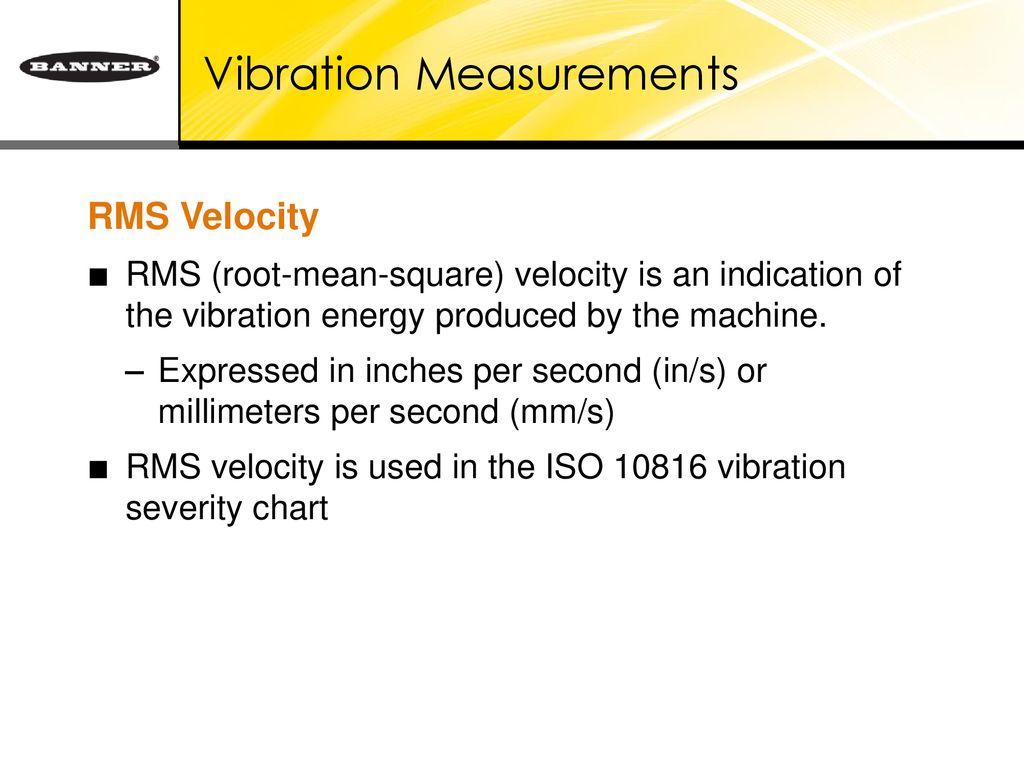 BANNER®

Vibration Measurements

RMS Velocity

■ RMS (root-mean-square) velocity is an indication of the vibration energy produced by the machine.

– Expressed in inches per second (in/s) or millimeters per second (mm/s)

■ RMS velocity is used in the ISO 10816 vibration severity chart